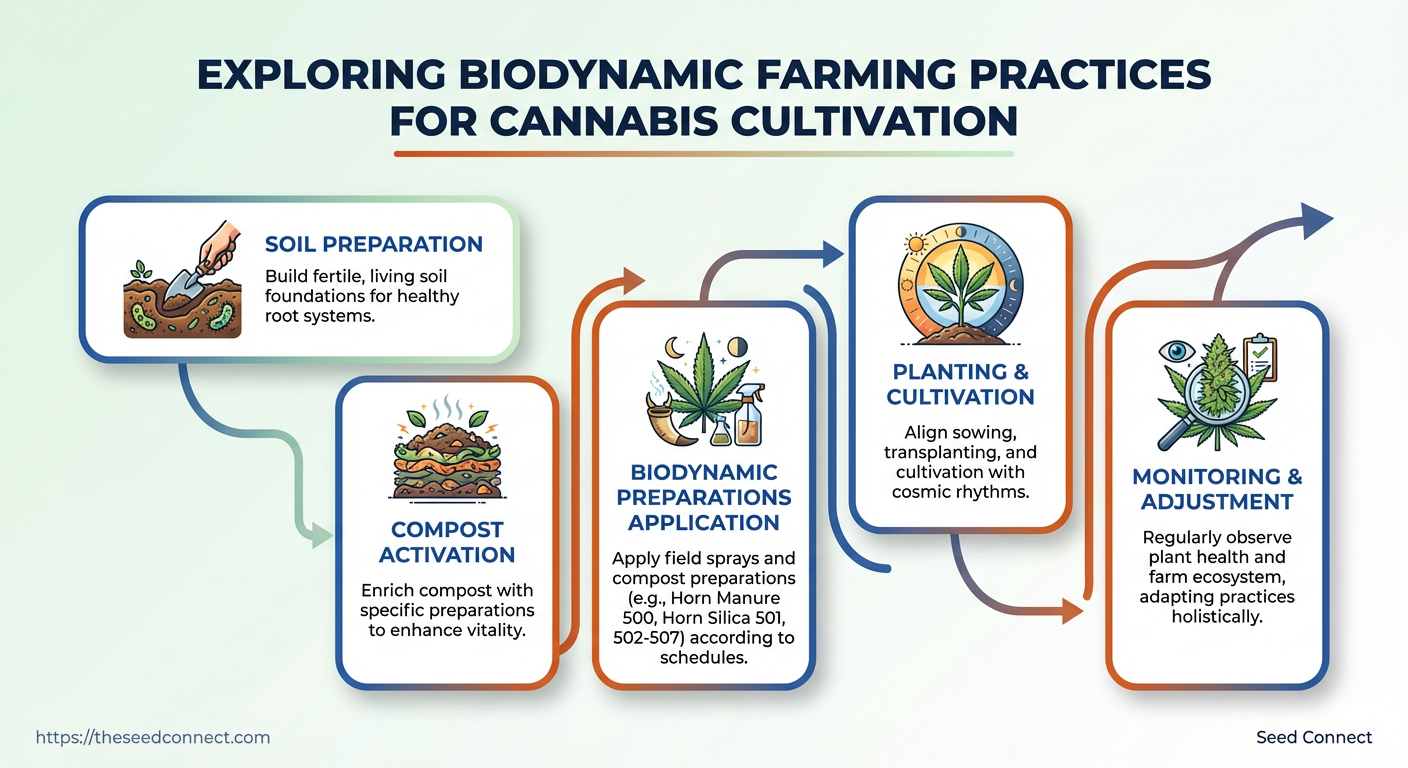 EXPLORING BIODYNAMIC FARMING PRACTICES FOR CANNABIS CULTIVATION

SOIL PREPARATION

Build fertile, living soil foundations for healthy root systems.

COMPOST ACTIVATION

Enrich compost with specific preparations to enhance vitality.

BIODYNAMIC PREPARATIONS APPLICATION

Apply field sprays and compost preparations (e.g., Horn Manure 500, Horn Silica 501, 502-507) according to schedules.

PLANTING & CULTIVATION

Align sowing, transplanting, and cultivation with cosmic rhythms.

MONITORING & ADJUSTMENT

Regularly observe plant health and farm ecosystem, adapting practices holistically.

https://theseedconnect.com

Seed Connect